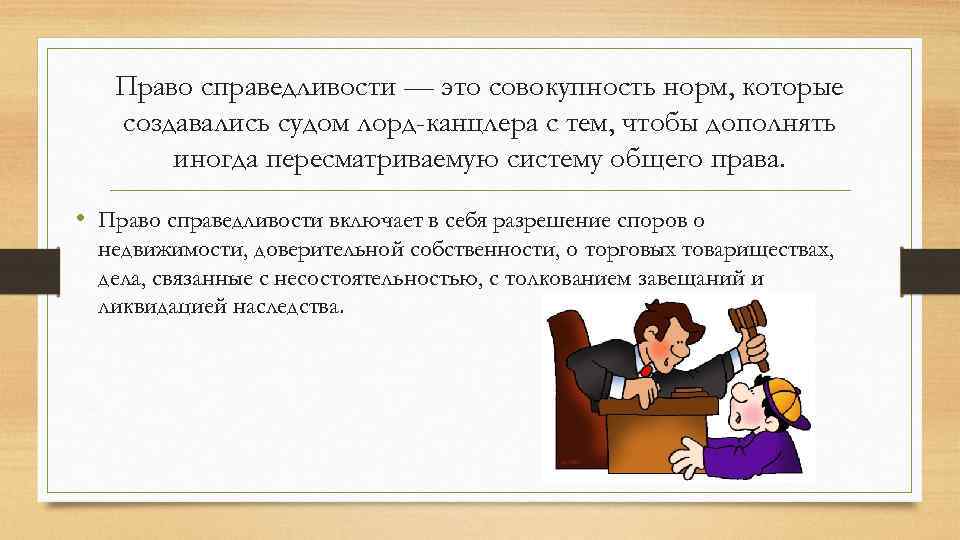 Право справедливости — это совокупность норм, которые создавались судом лорд-канцлера с тем, чтобы дополнять иногда пересматриваемую систему общего права.

• Право справедливости включает в себя разрешение споров о недвижимости, доверительной собственности, о торговых товариществах, дела, связанные с несостоятельностью, с толкованием завещаний и ликвидацией наследства.